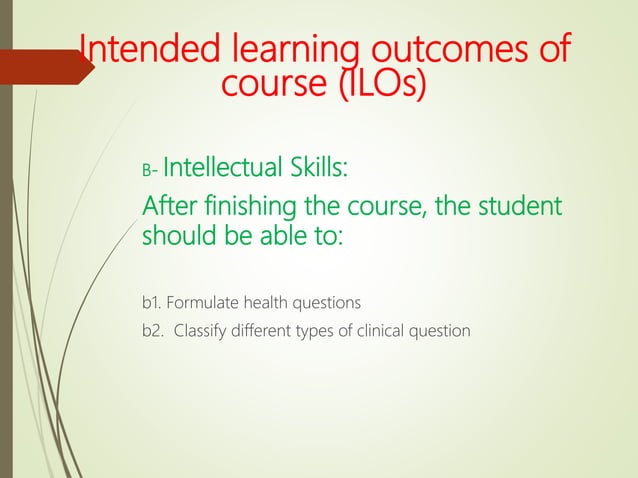 Intended learning outcomes of course (ILOs)

B- Intellectual Skills:

After finishing the course, the student should be able to:

b1. Formulate health questions

b2. Classify different types of clinical question